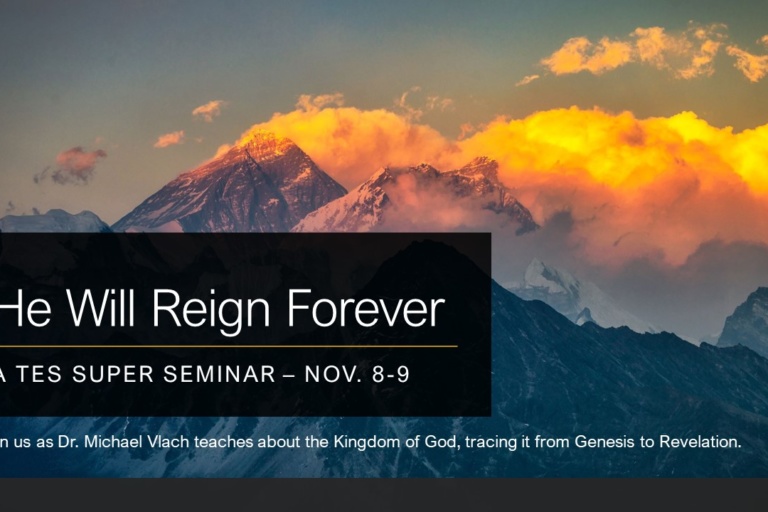 He Will Reign Forever

A TES SUPER SEMINAR – NOV. 8-9

n us as Dr. Michael Vlach teaches about the Kingdom of God, tracing it from Genesis to Revelation.